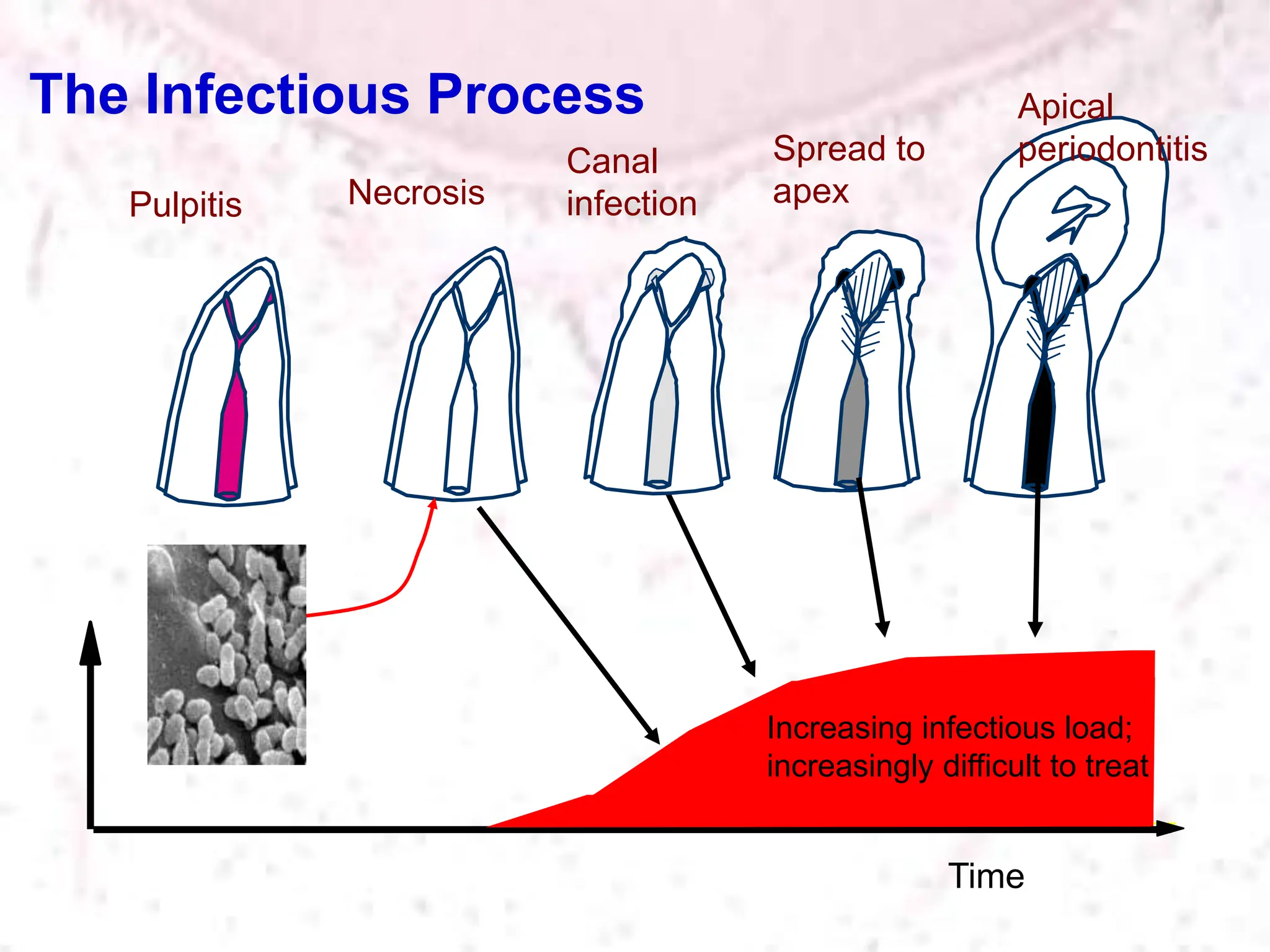 The Infectious Process

Pulpitis

Necrosis

Canal infection

Spread to apex

Apical periodontitis

Increasing infectious load; increasingly difficult to treat

Time